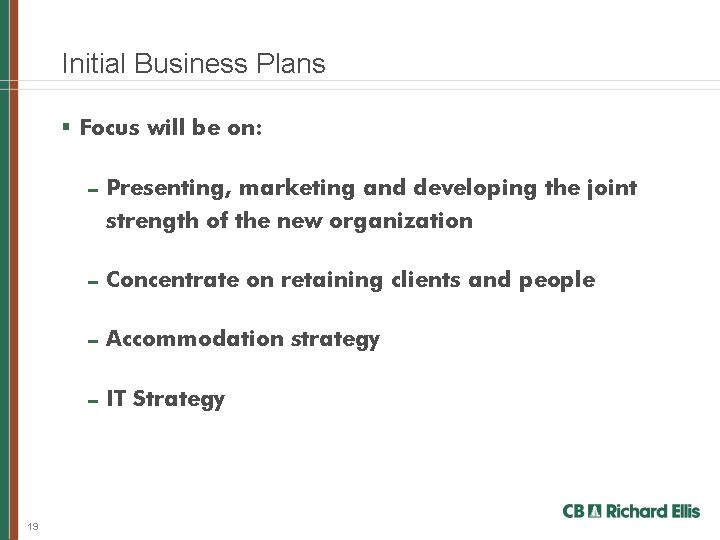 Initial Business Plans

▪ Focus will be on:

– Presenting, marketing and developing the joint strength of the new organization

– Concentrate on retaining clients and people

– Accommodation strategy

– IT Strategy

19

CB Richard Ellis